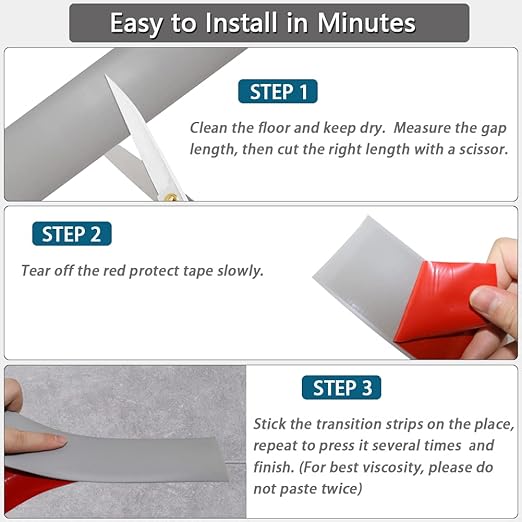 Easy to Install in Minutes

STEP 1

Clean the floor and keep dry. Measure the gap length, then cut the right length with a scissor.

STEP 2

Tear off the red protect tape slowly.

STEP 3

Stick the transition strips on the place, repeat to press it several times and finish. (For best viscosity, please do not paste twice)